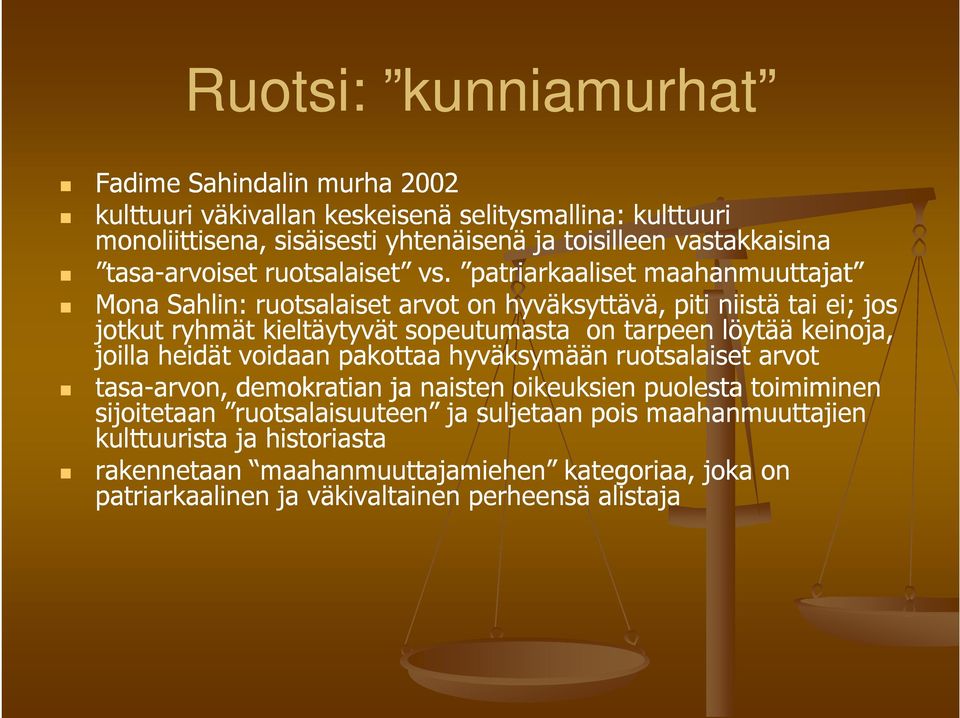 Ruotsi: ”kunniamurhat”

- Fadime Sahindalin murha 2002
- kulttuuri väkivallan keskeisenä selitysmallina: kulttuuri monoliittisena, sisäisesti yhtenäisenä ja toisilleen vastakkaisina
- ”tasa-arvoiset ruotsalaiset” vs. ”patriarkaaliset maahanmuuttajat”
- Mona Sahlin: ruotsalaiset arvot on hyväksyttävä, piti niistä tai ei; jos jotkut ryhmät kieltäytyvät sopeutumasta on tarpeen löytää keinoja, joilla heidät voidaan pakottaa hyväksymään ruotsalaiset arvot
- tasa-arvon, demokratian ja naisten oikeuksien puolesta toimiminen sijoitetaan ”ruotsalaisuuteen” ja suljetaan pois maahanmuuttajien kulttuurista ja historiasta
- rakennetaan “maahanmuuttajamiehen” kategoriaa, joka on patriarkaalinen ja väkivaltainen perheensä alistaja